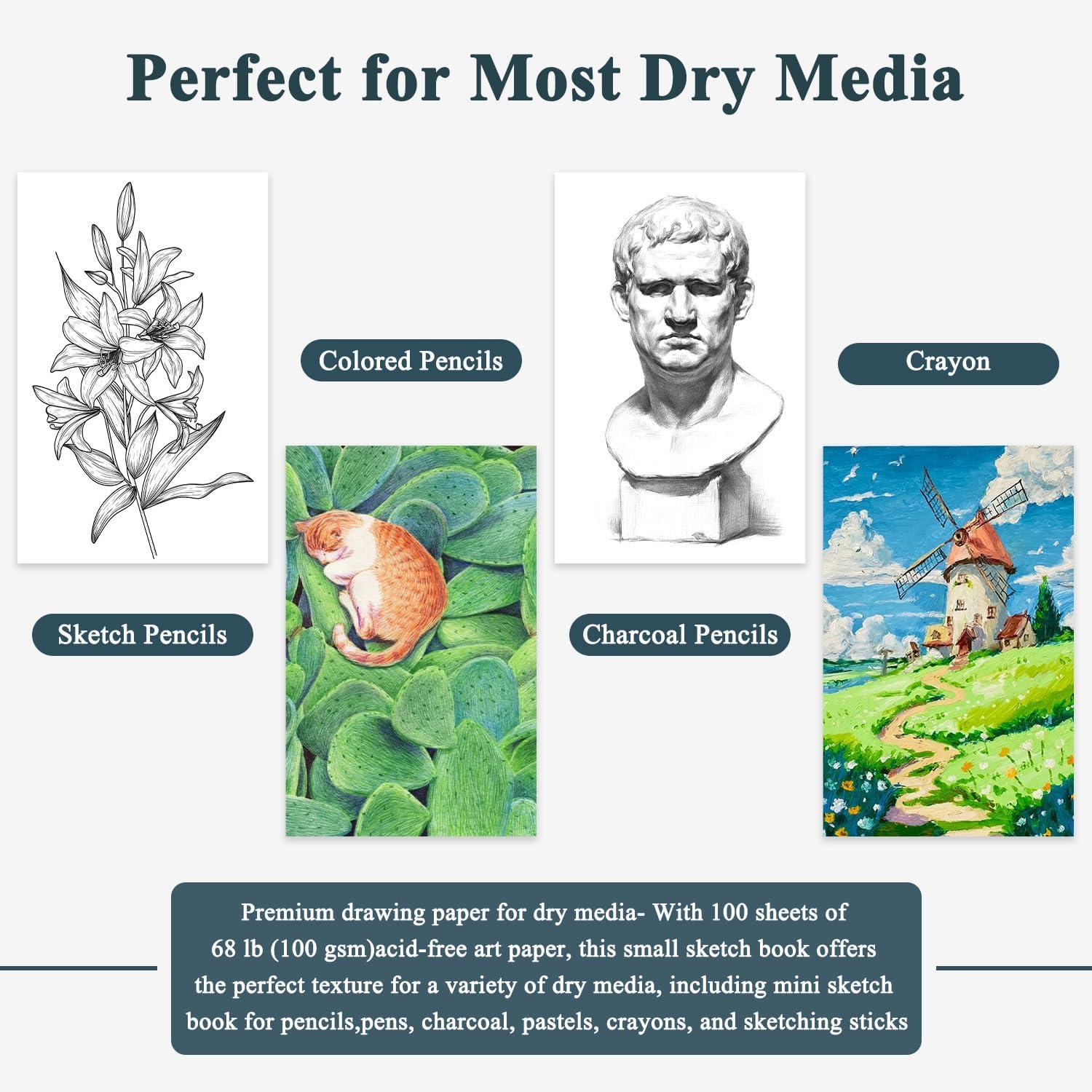 Perfect for Most Dry Media

Colored Pencils

Crayon

Sketch Pencils

Charcoal Pencils

Premium drawing paper for dry media- With 100 sheets of 68 lb (100 gsm)acid-free art paper, this small sketch book offers the perfect texture for a variety of dry media, including mini sketch book for pencils,pens, charcoal, pastels, crayons, and sketching sticks